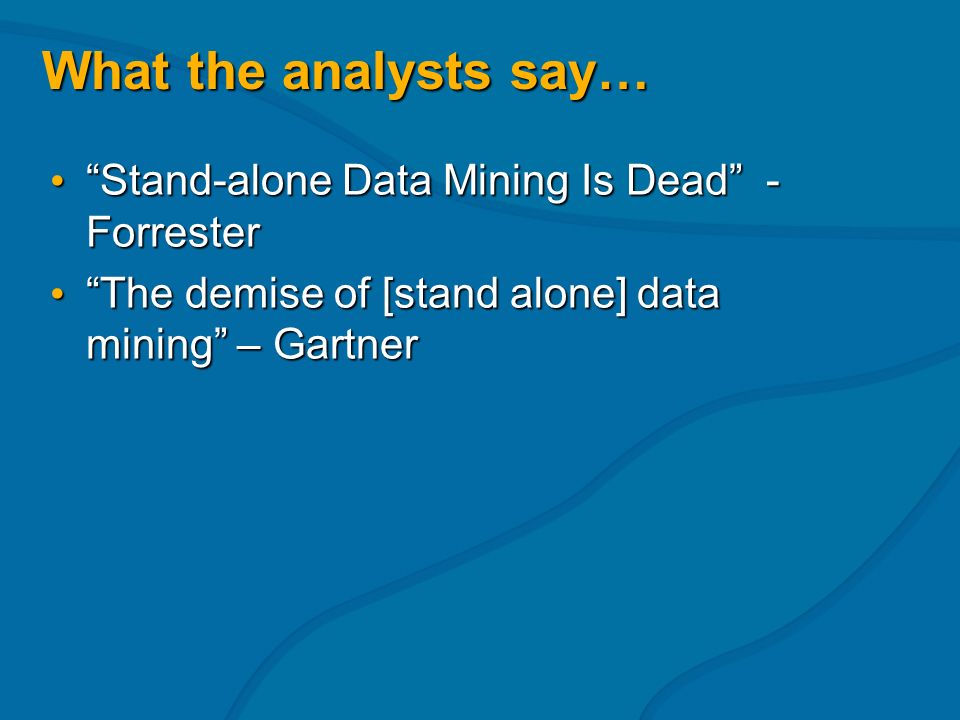 What the analysts say…

• “Stand-alone Data Mining Is Dead” - Forrester
• “The demise of [stand alone] data mining” – Gartner